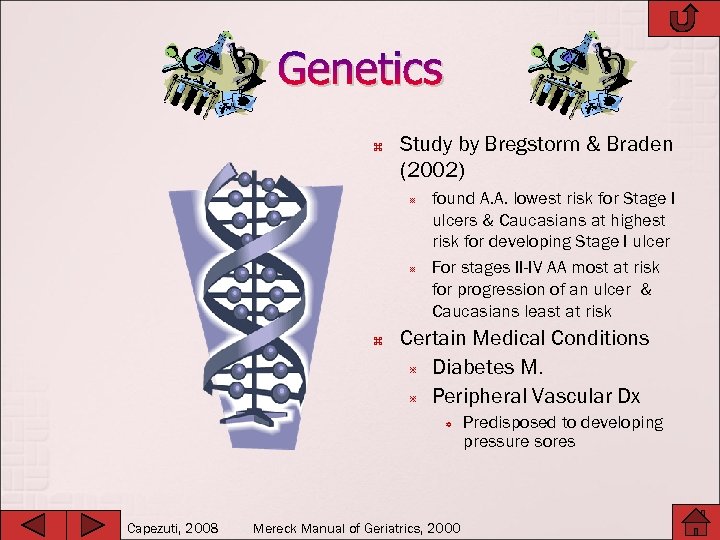 Genetics

Study by Bregstorm & Braden (2002)

found A.A. lowest risk for Stage I ulcers & Caucasians at highest risk for developing Stage I ulcer

For stages II-IV AA most at risk for progression of an ulcer & Caucasians least at risk

Certain Medical Conditions

Diabetes M.

Peripheral Vascular Dx

Predisposed to developing pressure sores

Capezuti, 2008 Mereck Manual of Geriatrics, 2000